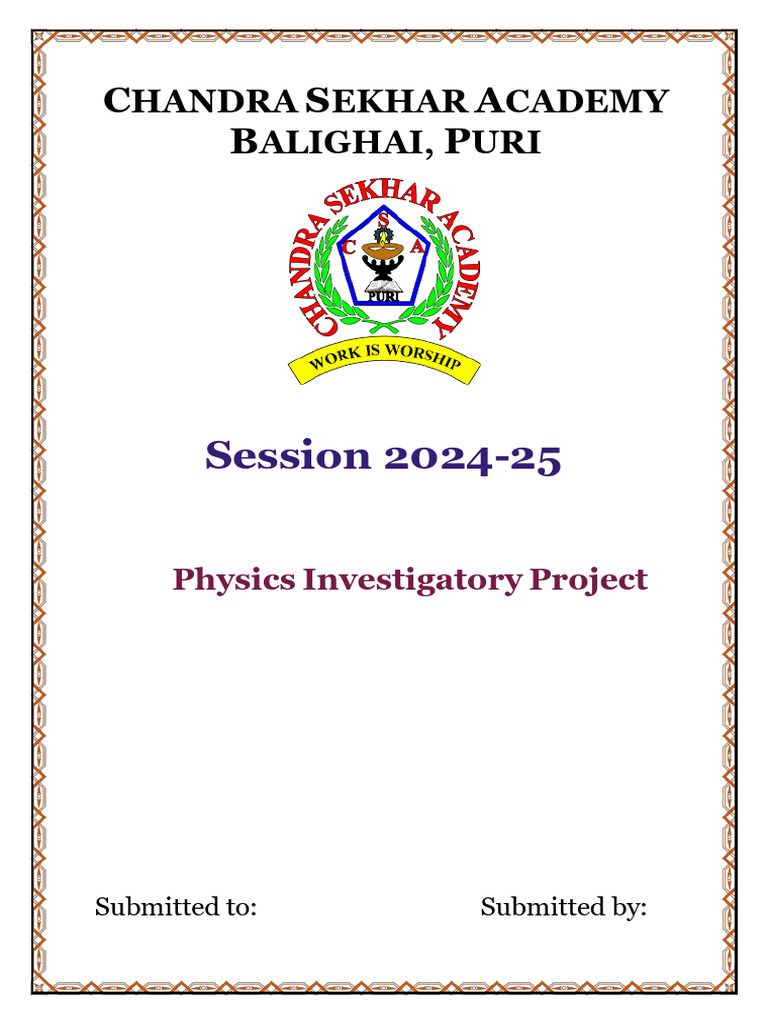 CHANDRA SEKHAR ACADEMY
BALIGHAI, PURI

CHANDRA SEKHAR ACADEMY
S
C A
PURI
WORK IS WORSHIP

Session 2024-25

Physics Investigatory Project

Submitted to: Submitted by: